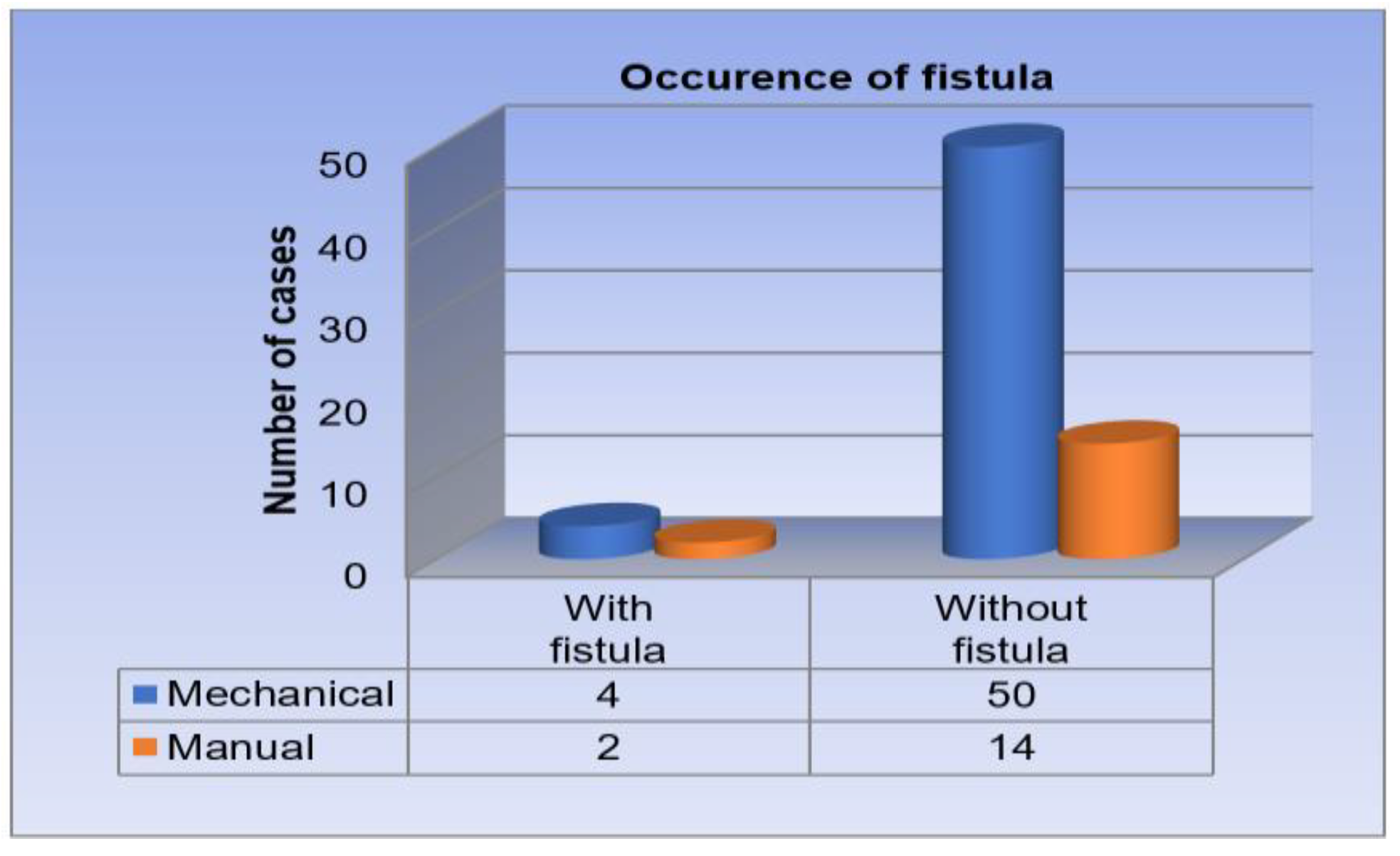 Occurence of fistula

Number of cases

50
40
30
20
10
0

| | With fistula | Without fistula |
|---|---|---|
| Mechanical | 4 | 50 |
| Manual | 2 | 14 |